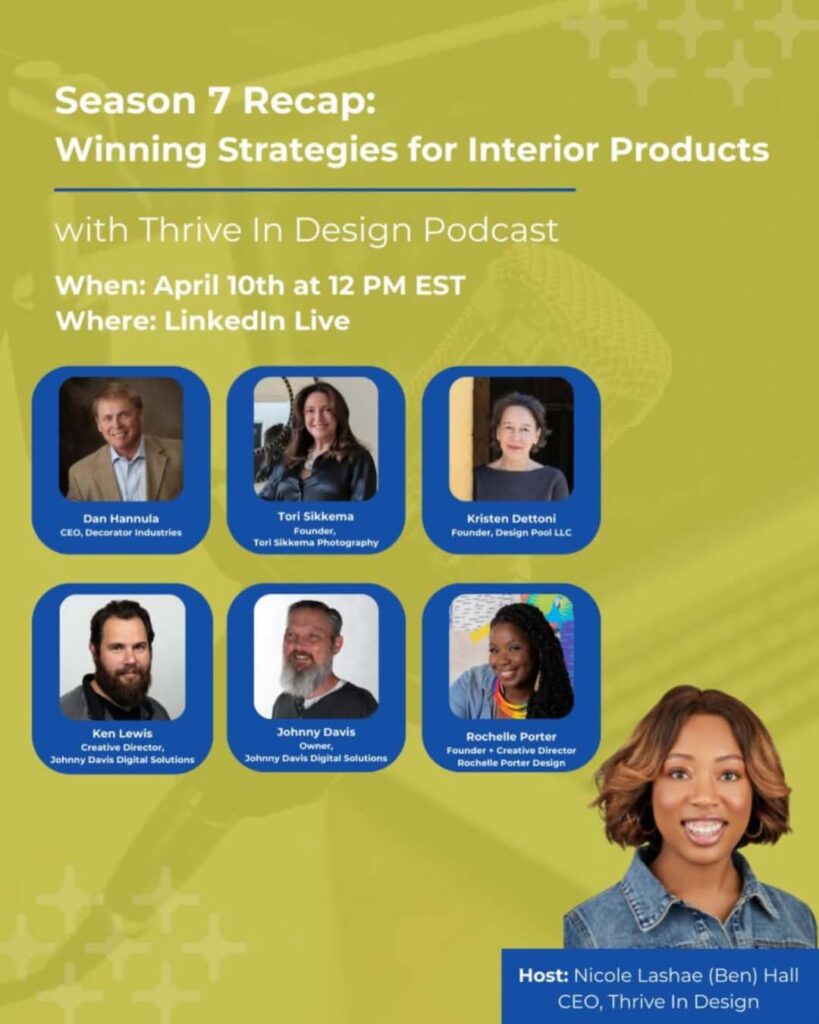 Season 7 Recap:
Winning Strategies for Interior Products

with Thrive In Design Podcast

When: April 10th at 12 PM EST
Where: LinkedIn Live

Dan Hannula
CEO, Decorator Industries

Tori Sikkema
Founder,
Tori Sikkema Photography

Kristen Dettoni
Founder, Design Pool LLC

Ken Lewis
Creative Director,
Johnny Davis Digital Solutions

Johnny Davis
Owner,
Johnny Davis Digital Solutions

Rochelle Porter
Founder + Creative Director
Rochelle Porter Design

Host: Nicole Lashae (Ben) Hall
CEO, Thrive In Design